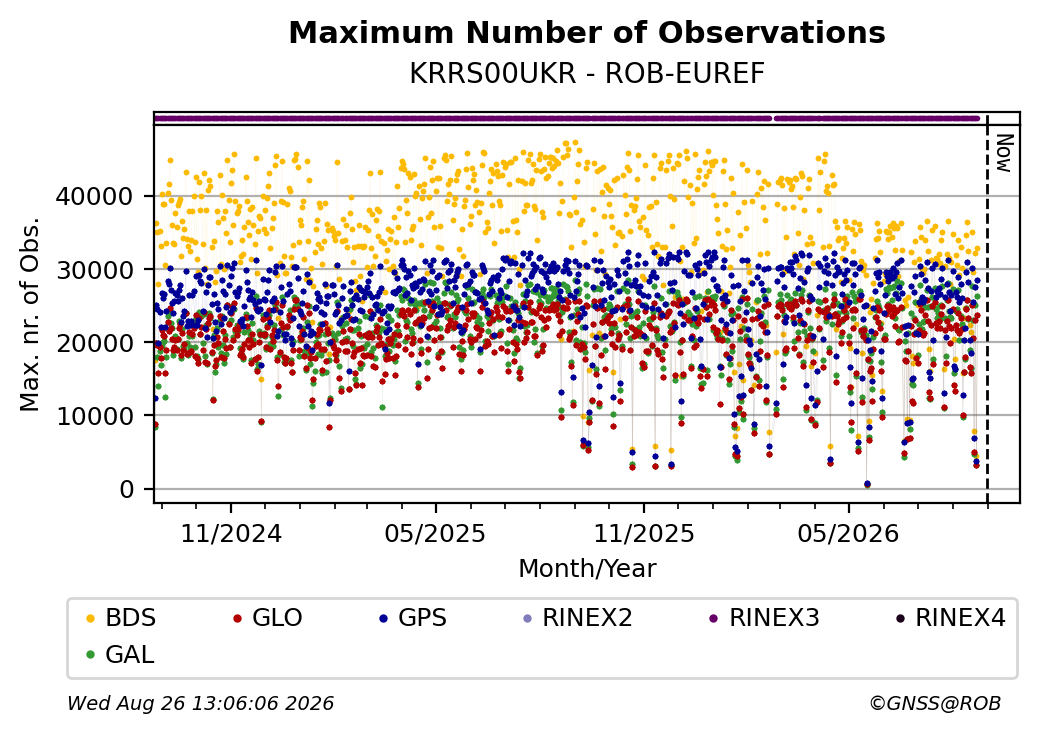 Maximum Number of Observations
KRRS00UKR - ROB-EUREF

Now

Max. nr. of Obs.

40000
30000
20000
10000
0

11/2024
05/2025
11/2025
05/2026

Month/Year

BDS
GLO
GPS
RINEX2
RINEX3
RINEX4
GAL

Wed Aug 26 13:06:06 2026
©GNSS@ROB